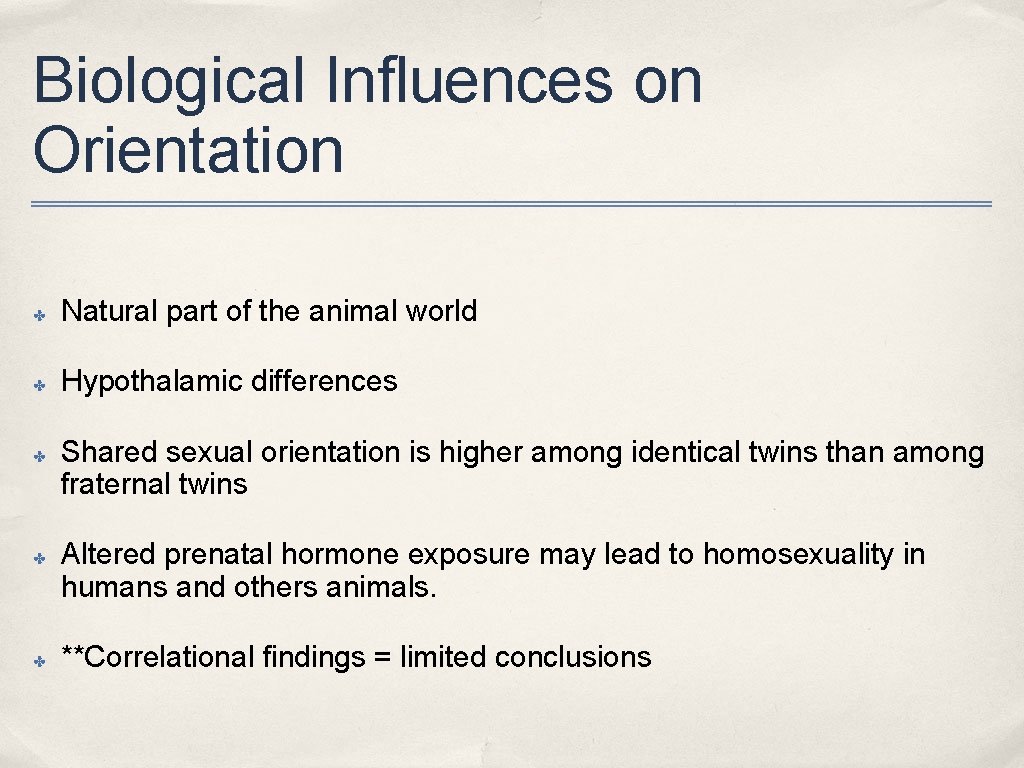 Biological Influences on Orientation

✤ Natural part of the animal world

✤ Hypothalamic differences

✤ Shared sexual orientation is higher among identical twins than among fraternal twins

✤ Altered prenatal hormone exposure may lead to homosexuality in humans and others animals.

✤ **Correlational findings = limited conclusions